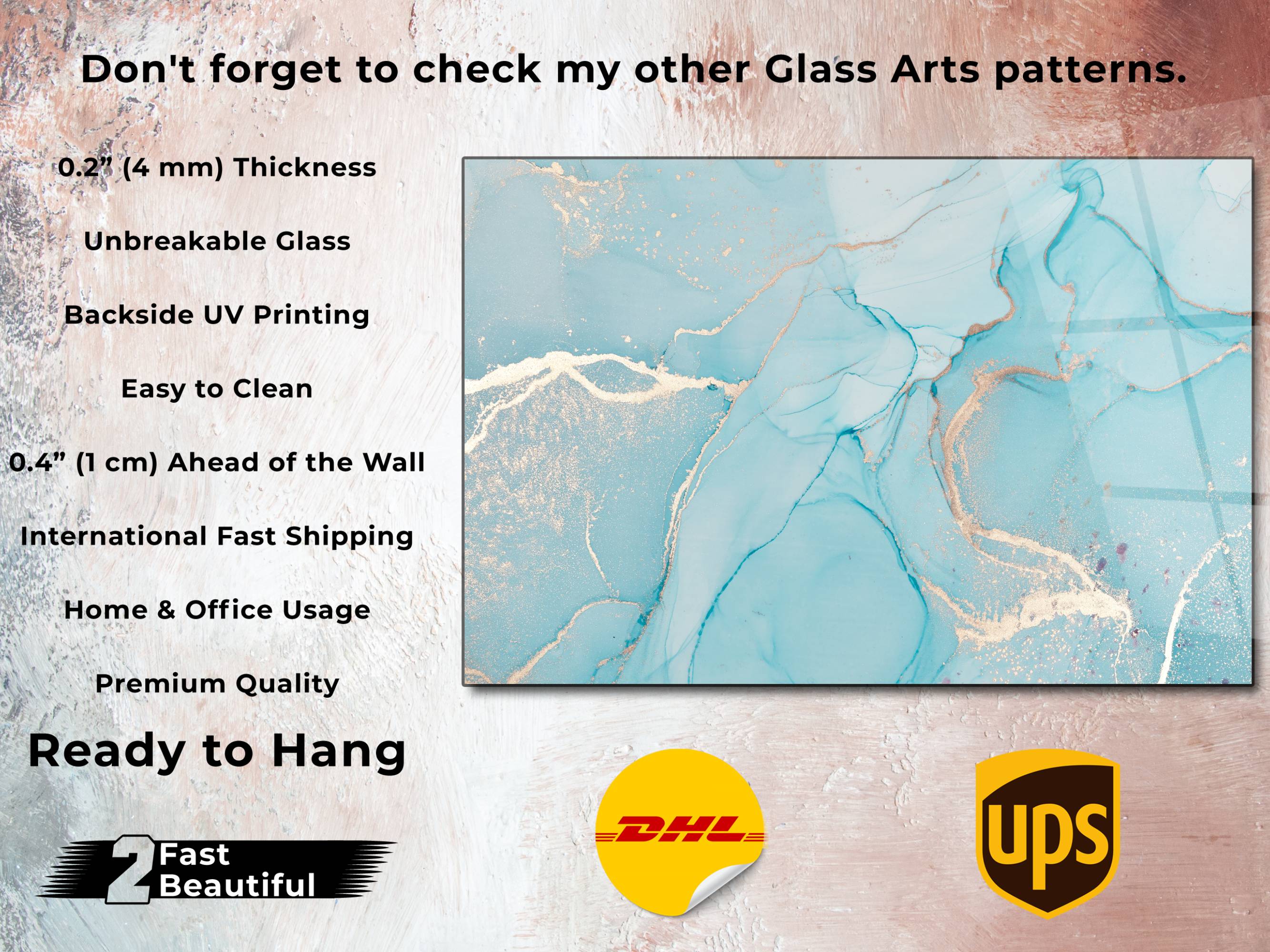 Don't forget to check my other Glass Arts patterns.

0.2” (4 mm) Thickness

Unbreakable Glass

Backside UV Printing

Easy to Clean

0.4” (1 cm) Ahead of the Wall

International Fast Shipping

Home & Office Usage

Premium Quality

Ready to Hang

2 Fast Beautiful

DHL

ups